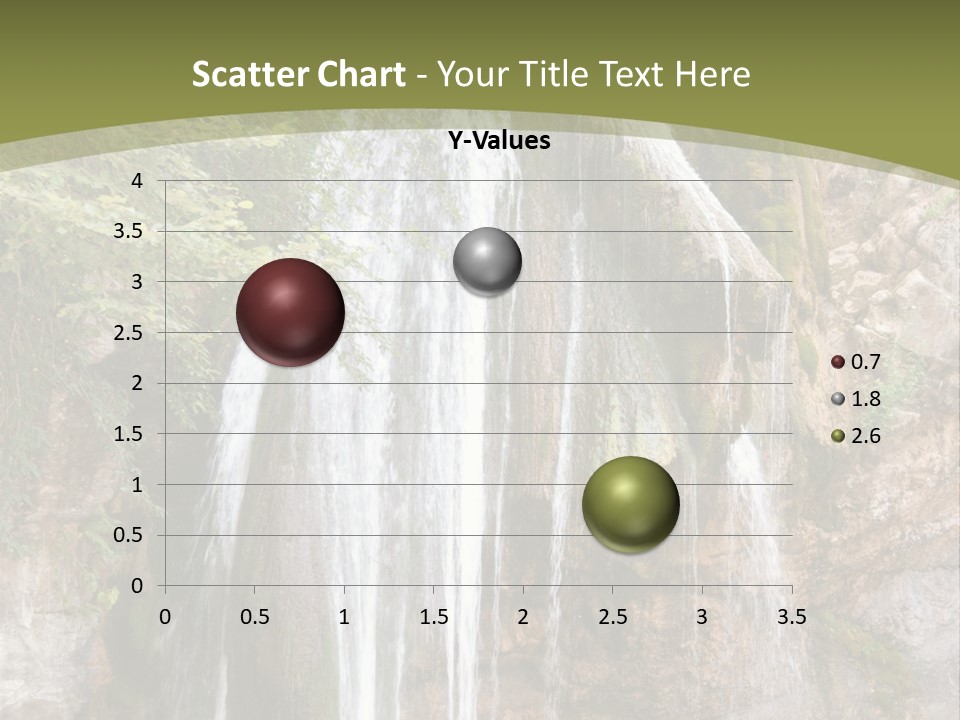 Scatter Chart - Your Title Text Here

Y-Values

4
3.5
3
2.5
2
1.5
1
0.5
0

0 0.5 1 1.5 2 2.5 3 3.5

0.7
1.8
2.6